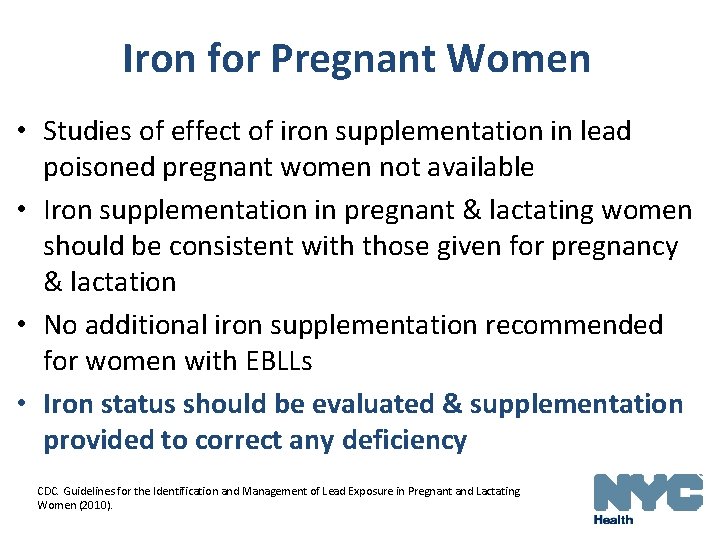 Iron for Pregnant Women

• Studies of effect of iron supplementation in lead poisoned pregnant women not available

• Iron supplementation in pregnant & lactating women should be consistent with those given for pregnancy & lactation

• No additional iron supplementation recommended for women with EBLLs

• Iron status should be evaluated & supplementation provided to correct any deficiency

CDC. Guidelines for the Identification and Management of Lead Exposure in Pregnant and Lactating Women (2010).

NYC
Health